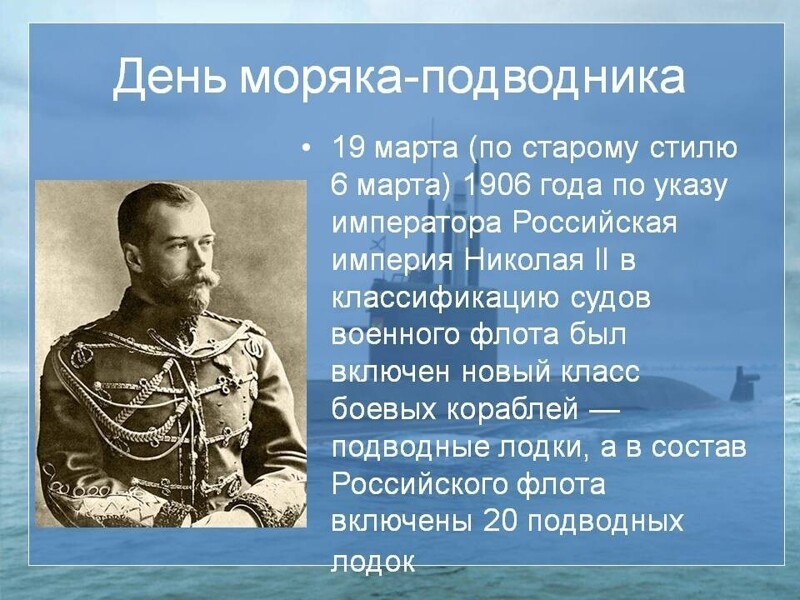 День моряка-подводника

• 19 марта (по старому стилю 6 марта) 1906 года по указу императора Российская империя Николая II в классификацию судов военного флота был включен новый класс боевых кораблей — подводные лодки, а в состав Российского флота включены 20 подводных лодок